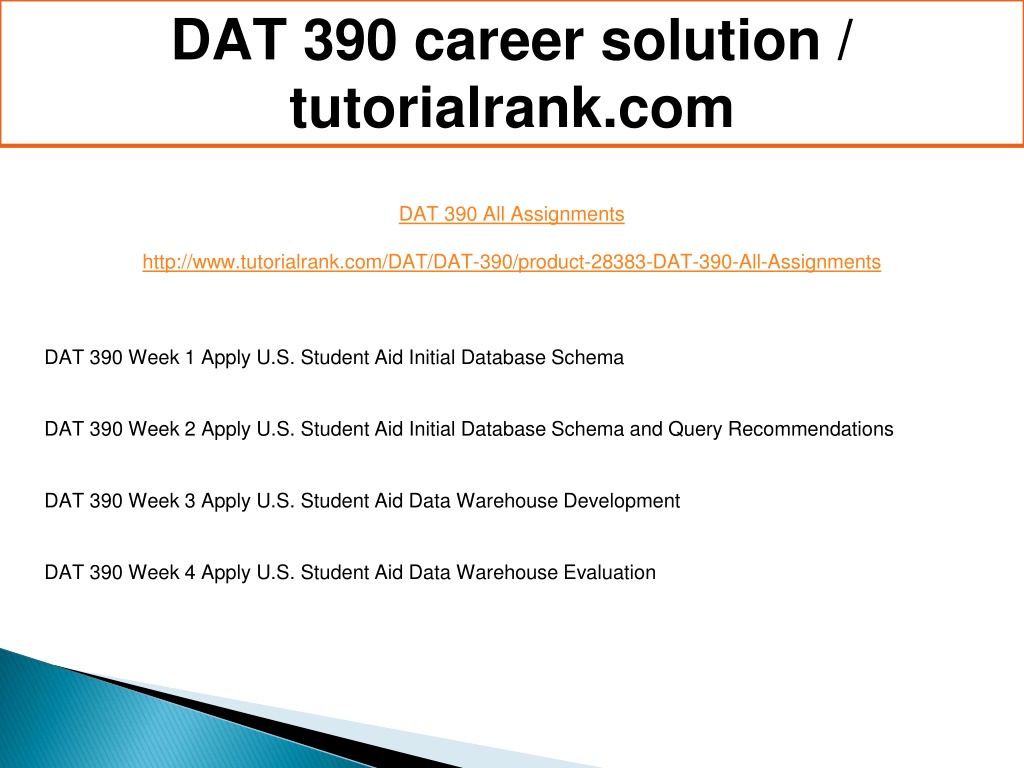 DAT 390 career solution / tutorialrank.com

DAT 390 All Assignments

http://www.tutorialrank.com/DAT/DAT-390/product-28383-DAT-390-All-Assignments

DAT 390 Week 1 Apply U.S. Student Aid Initial Database Schema

DAT 390 Week 2 Apply U.S. Student Aid Initial Database Schema and Query Recommendations

DAT 390 Week 3 Apply U.S. Student Aid Data Warehouse Development

DAT 390 Week 4 Apply U.S. Student Aid Data Warehouse Evaluation